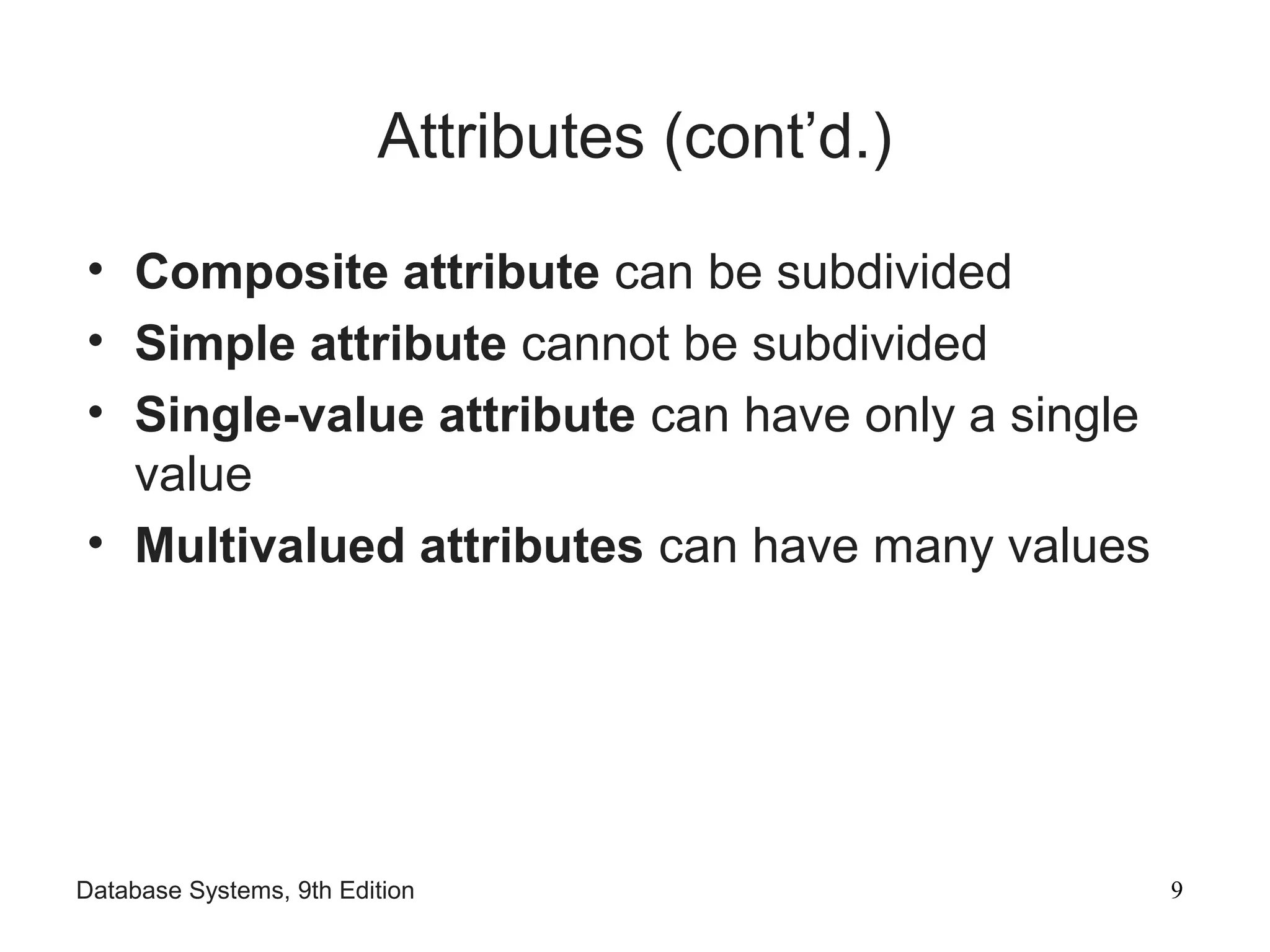 Attributes (cont’d.)

• Composite attribute can be subdivided
• Simple attribute cannot be subdivided
• Single-value attribute can have only a single value
• Multivalued attributes can have many values

Database Systems, 9th Edition

9